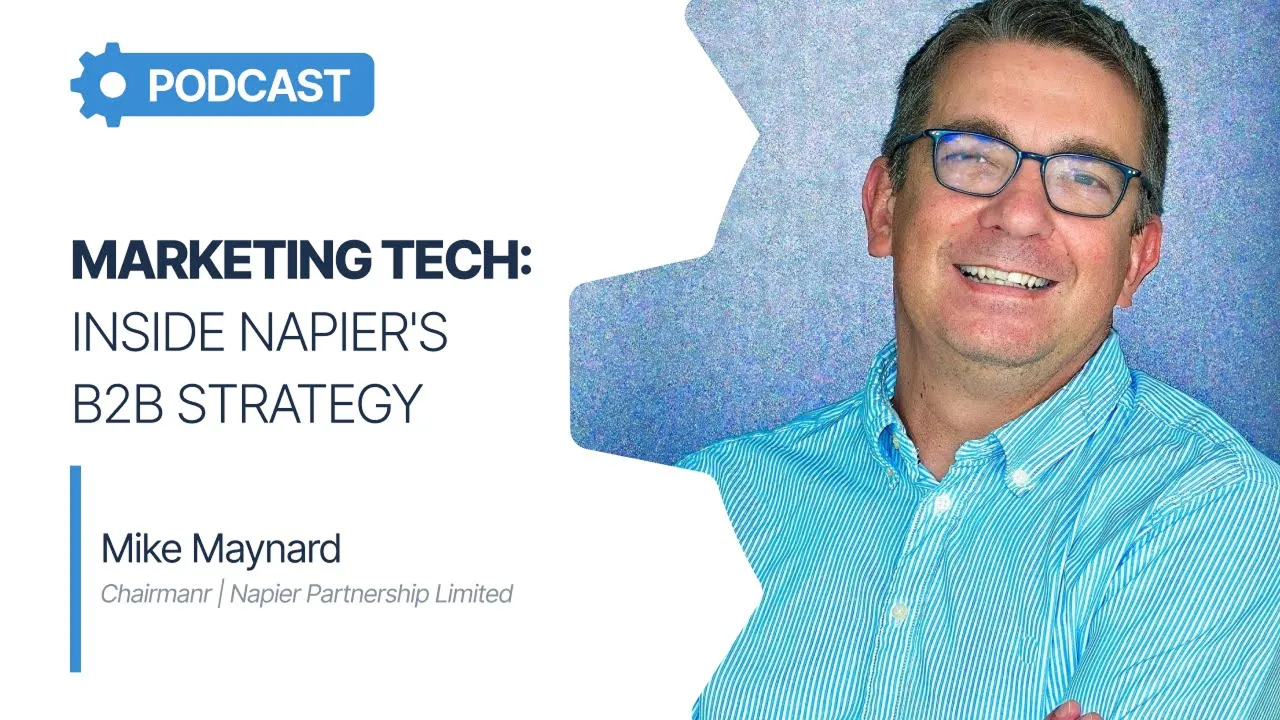 PODCAST

MARKETING TECH: INSIDE NAPIER'S B2B STRATEGY

Mike Maynard

Chairmanr | Napier Partnership Limited